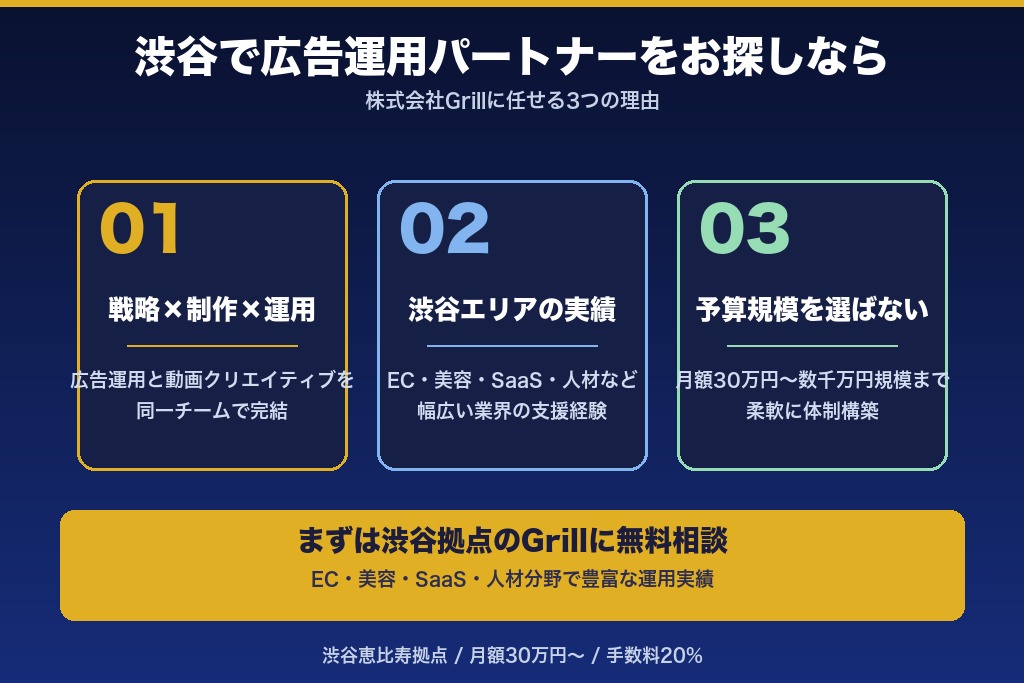 渋谷で広告運用パートナーをお探しなら

株式会社Grillに任せる3つの理由

01

戦略×制作×運用

広告運用と動画クリエイティブを同一チームで完結

02

渋谷エリアの実績

EC・美容・SaaS・人材など幅広い業界の支援経験

03

予算規模を選ばない

月額30万円〜数千万円規模まで柔軟に体制構築

まずは渋谷拠点のGrillに無料相談

EC・美容・SaaS・人材分野で豊富な運用実績

渋谷恵比寿拠点 / 月額30万円〜 / 手数料20%